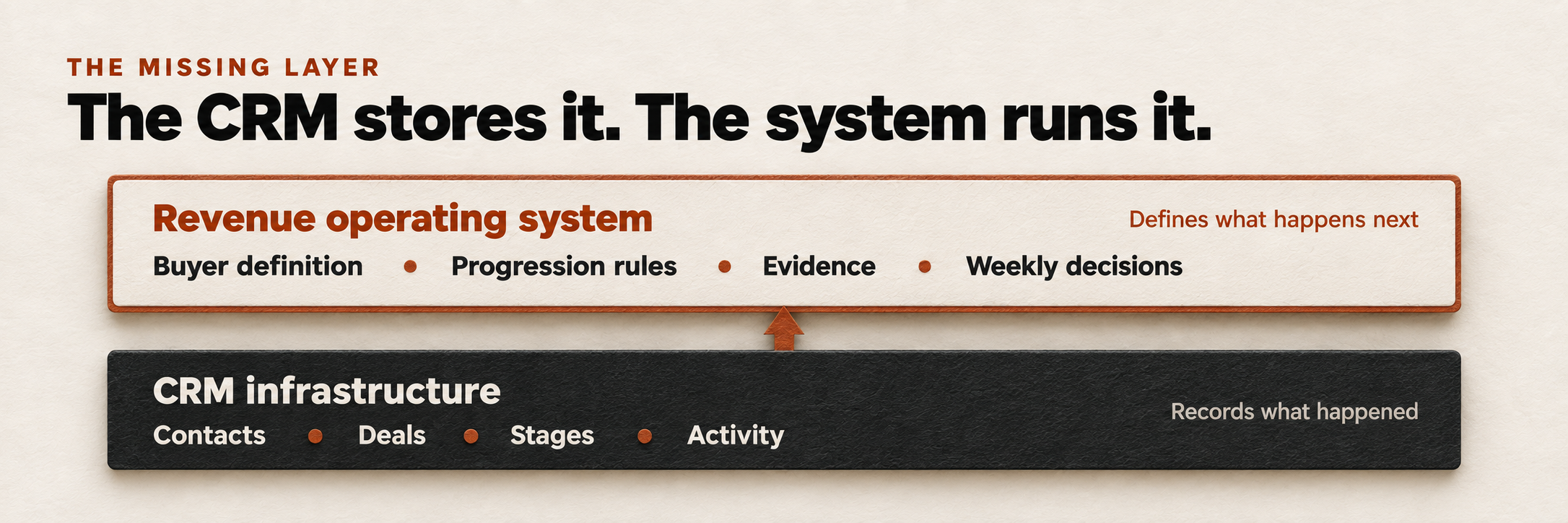 THE MISSING LAYER

The CRM stores it. The system runs it.

Revenue operating system

Defines what happens next

Buyer definition • Progression rules • Evidence • Weekly decisions

CRM infrastructure

Records what happened

Contacts • Deals • Stages • Activity